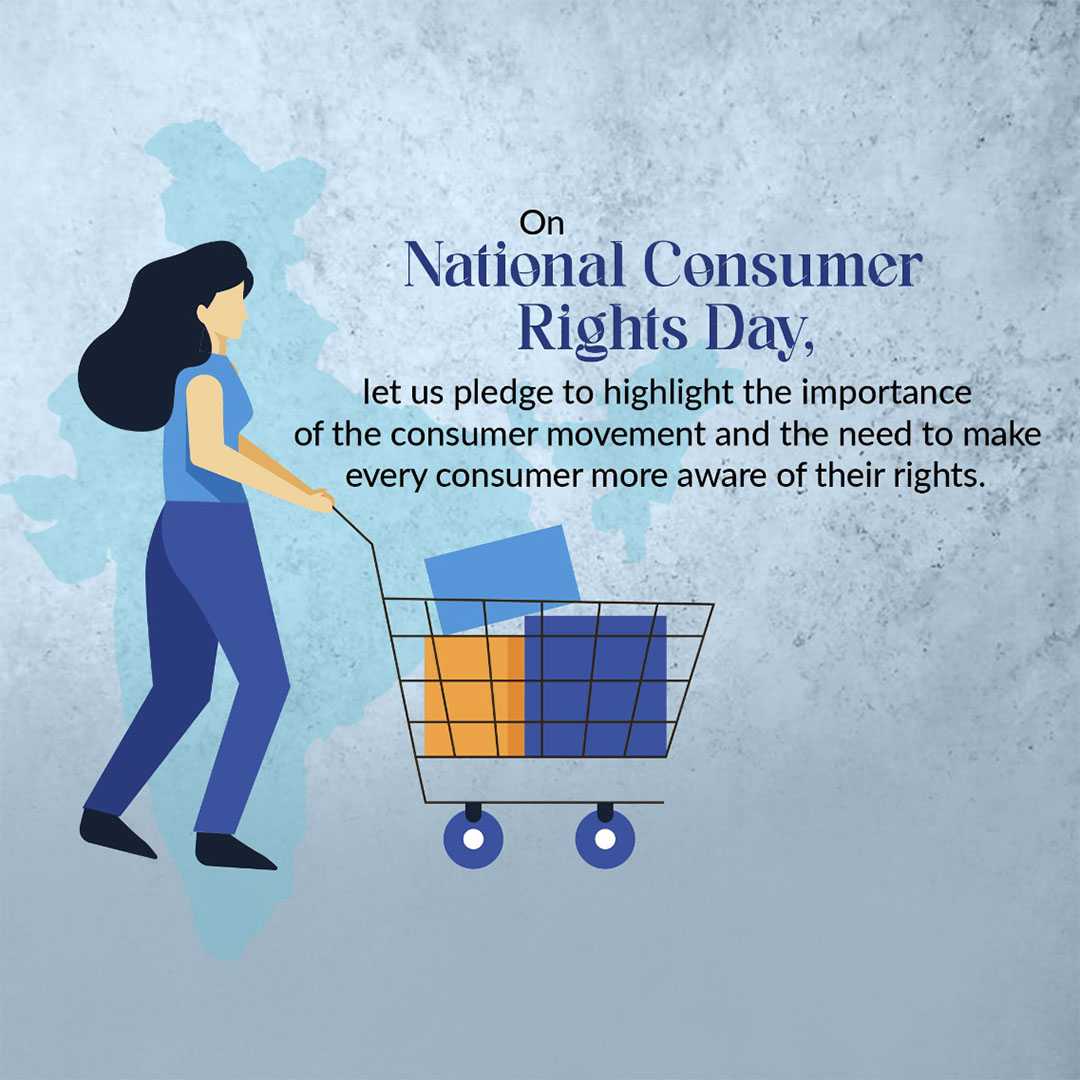 On
National Consumer Rights Day,
let us pledge to highlight the importance of the consumer movement and the need to make every consumer more aware of their rights.